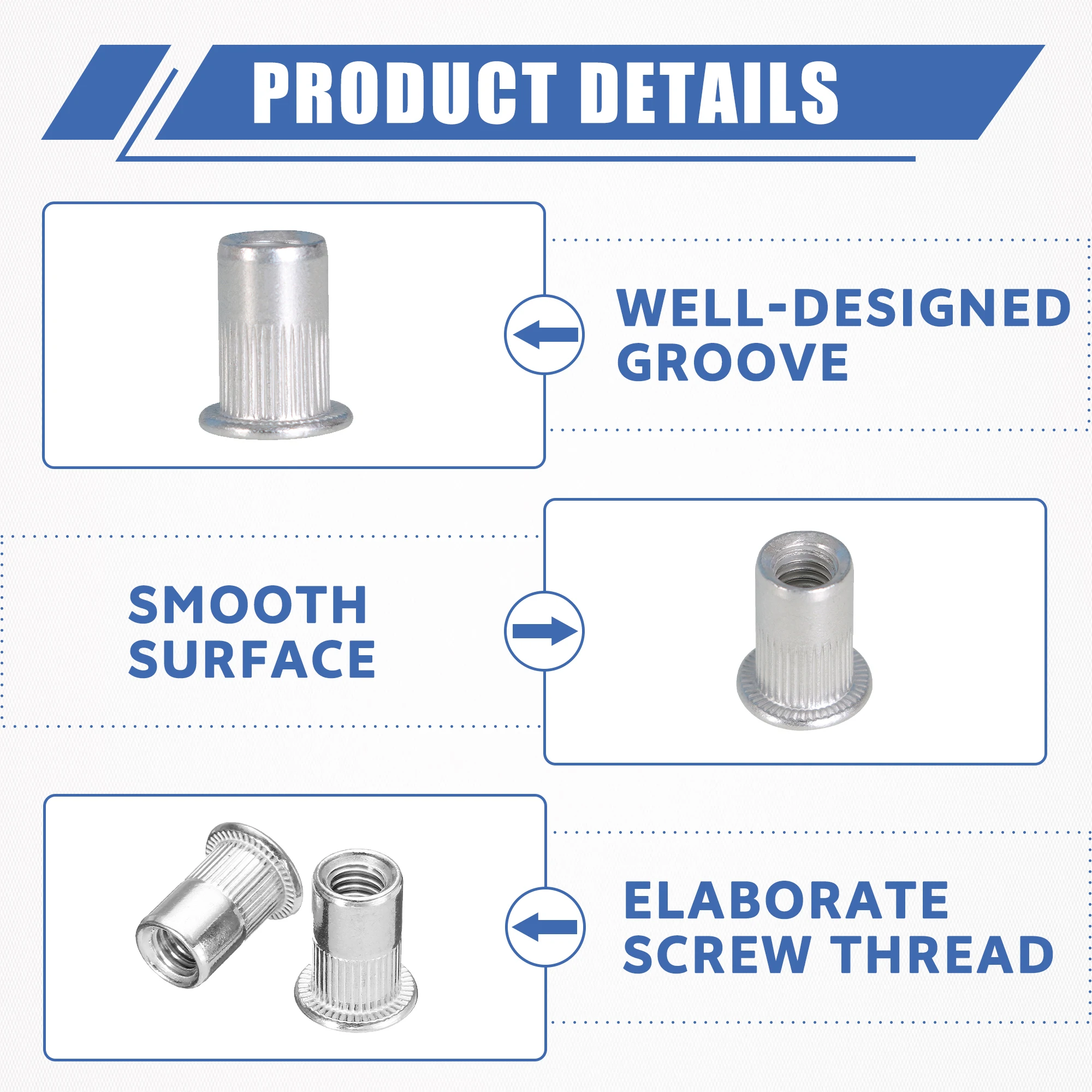 PRODUCT DETAILS

WELL-DESIGNED GROOVE

SMOOTH SURFACE

ELABORATE SCREW THREAD